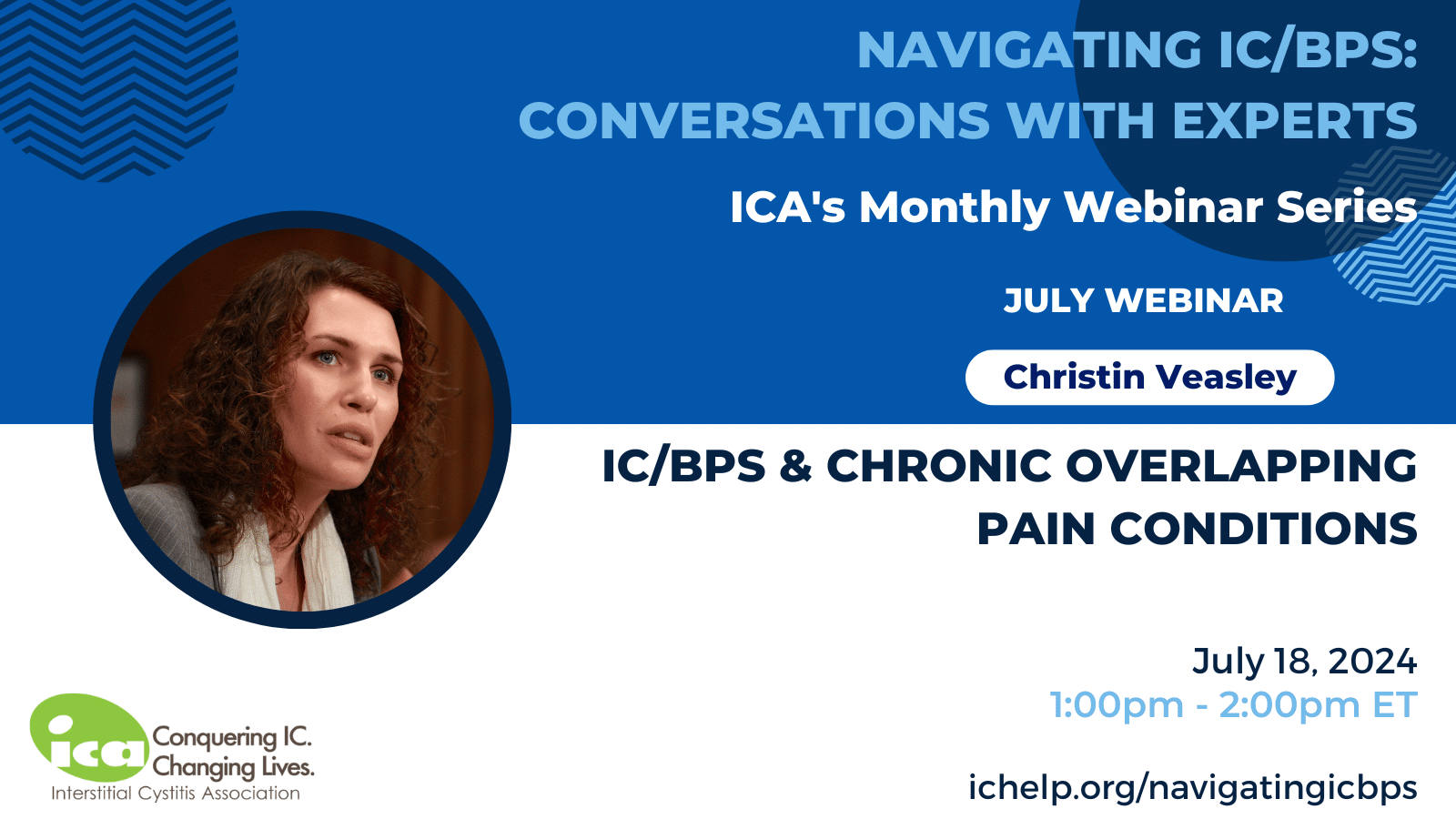 NAVIGATING IC/BPS: CONVERSATIONS WITH EXPERTS

ICA's Monthly Webinar Series

JULY WEBINAR

Christin Veasley

IC/BPS & CHRONIC OVERLAPPING PAIN CONDITIONS

July 18, 2024

1:00pm - 2:00pm ET

ichelp.org/navigatingicbps

ica Conquering IC. Changing Lives.

Interstitial Cystitis Association